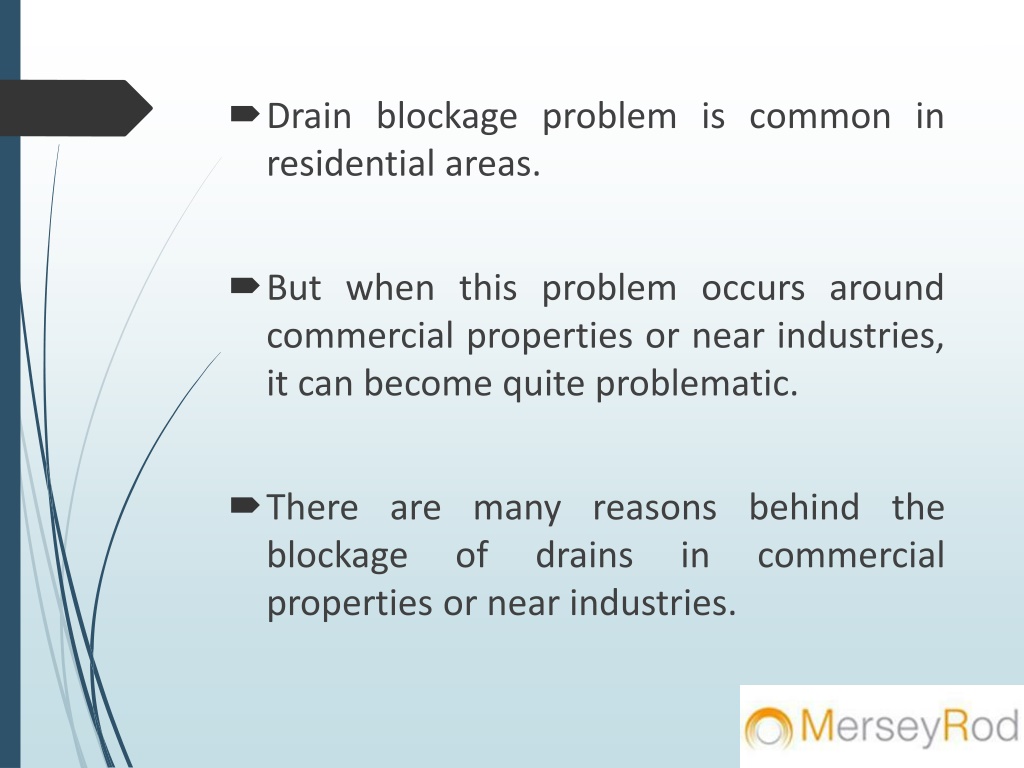 Drain blockage problem is common in residential areas.

But when this problem occurs around commercial properties or near industries, it can become quite problematic.

There are many reasons behind the blockage of drains in commercial properties or near industries.

MerseyRod